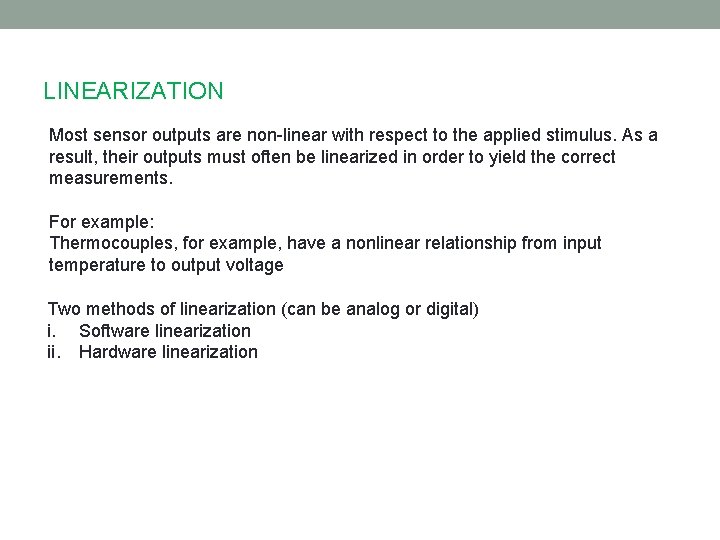 LINEARIZATION

Most sensor outputs are non-linear with respect to the applied stimulus. As a result, their outputs must often be linearized in order to yield the correct measurements.

For example:
Thermocouples, for example, have a nonlinear relationship from input temperature to output voltage

Two methods of linearization (can be analog or digital)
i. Software linearization
ii. Hardware linearization